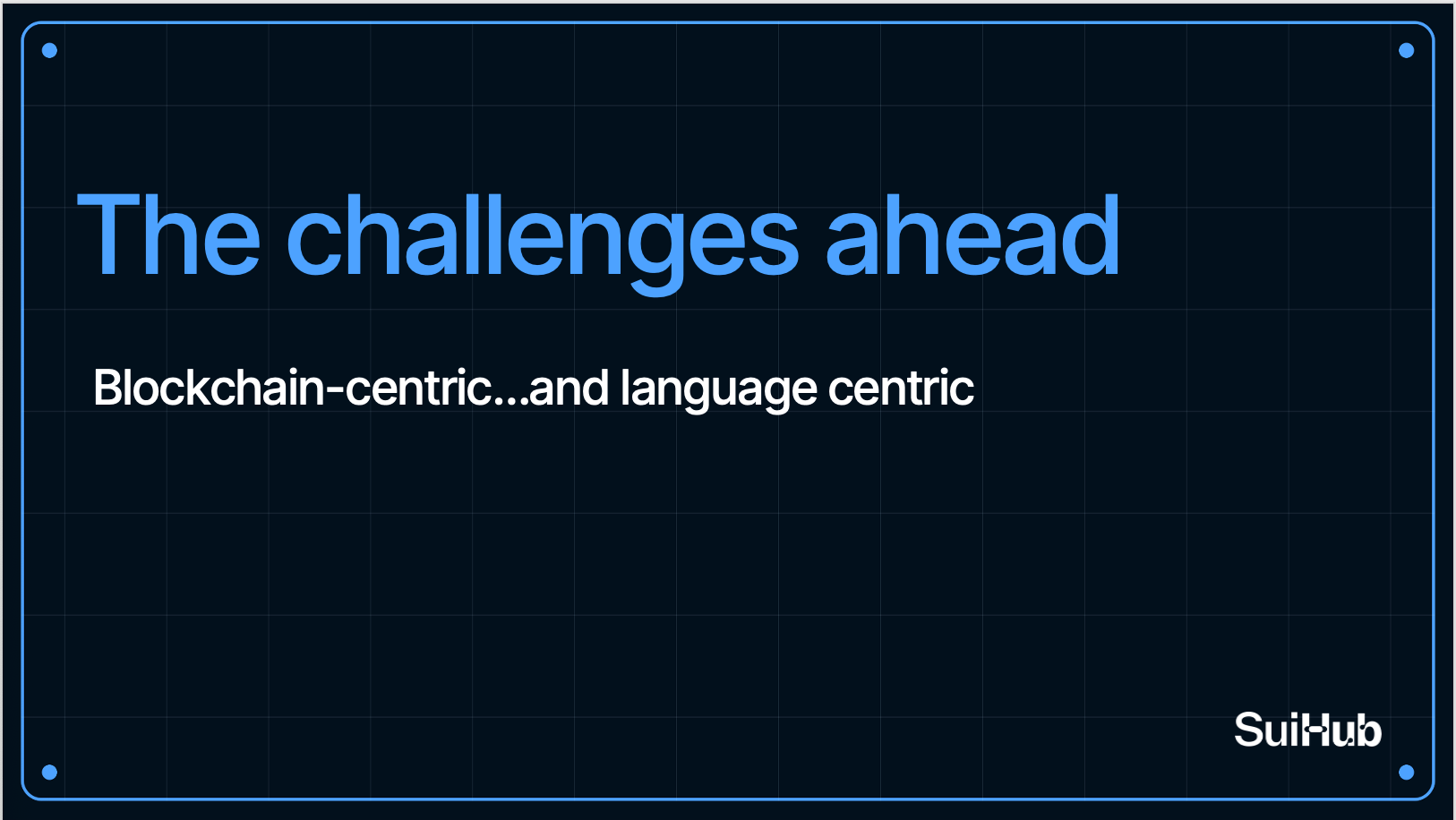 The challenges ahead

Blockchain-centric...and language centric

SuiHub